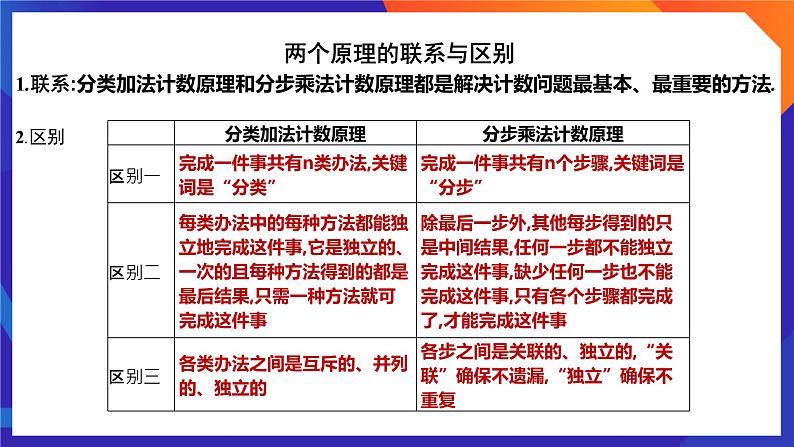 两个原理的联系与区别

1.联系:分类加法计数原理和分步乘法计数原理都是解决计数问题最基本、最重要的方法.

2.区别

| | 分类加法计数原理 | 分步乘法计数原理 |
|---|---|---|
| 区别一 | 完成一件事共有n类办法,关键词是“分类” | 完成一件事共有n个步骤,关键词是“分步” |
| 区别二 | 每类办法中的每种方法都能独立地完成这件事,它是独立的、一次的且每种方法得到的都是最后结果,只需一种方法就可完成这件事 | 除最后一步外,其他每步得到的只是中间结果,任何一步都不能独立完成这件事,缺少任何一步也不能完成这件事,只有各个步骤都完成了,才能完成这件事 |
| 区别三 | 各类办法之间是互斥的、并列的、独立的 | 各步之间是关联的、独立的,“关联”确保不遗漏,“独立”确保不重复 |